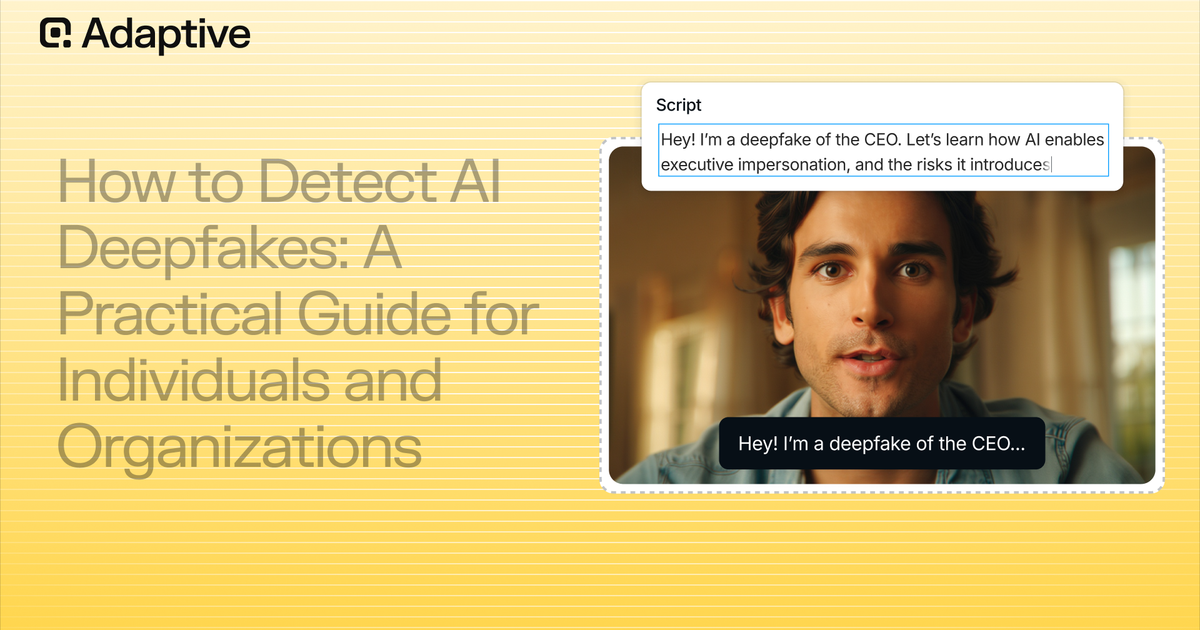 Adaptive

How to Detect AI Deepfakes: A Practical Guide for Individuals and Organizations

Script

Hey! I'm a deepfake of the CEO. Let's learn how AI enables executive impersonation, and the risks it introduces

Hey! I'm a deepfake of the CEO...